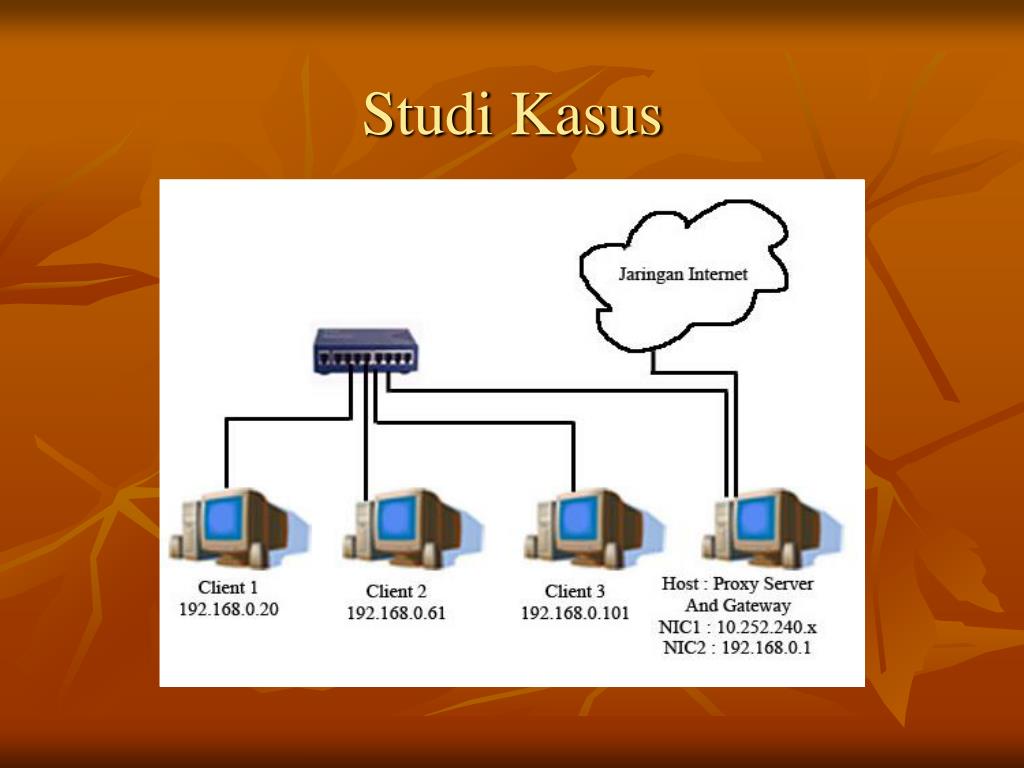 Studi Kasus

Jaringan Internet

Client 1
192.168.0.20

Client 2
192.168.0.61

Client 3
192.168.0.101

Host : Proxy Server
And Gateway
NIC1 : 10.252.240.x
NIC2 : 192.168.0.1